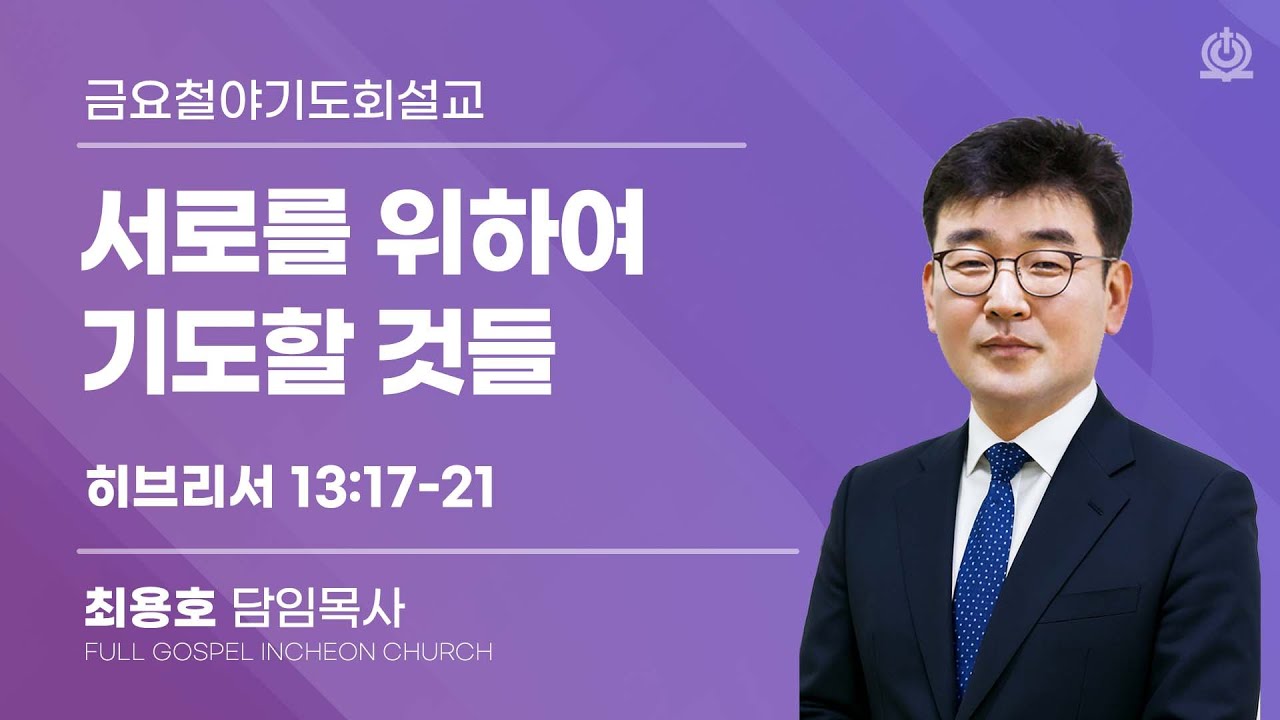 금요철야기도회설교

서로를 위하여
기도할 것들

히브리서 13:17-21

최용호 담임목사
FULL GOSPEL INCHEON CHURCH